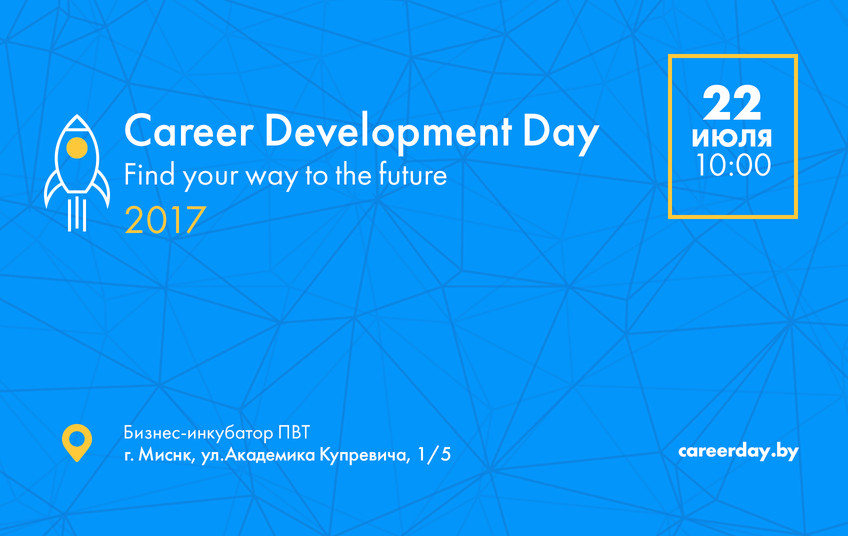 Career Development Day
Find your way to the future
2017

22
июля
10:00

Бизнес-инкубатор ПВТ
г. Миснк, ул.Академика Купревича, 1/5

careerday.by